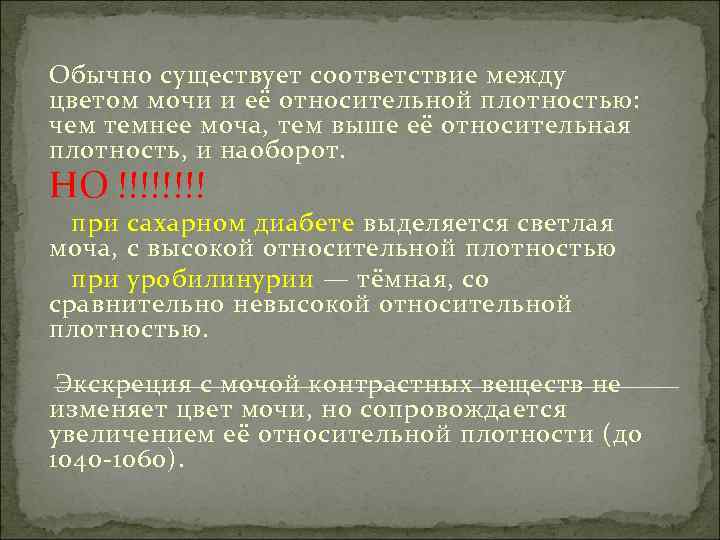 Обычно существует соответствие между цветом мочи и её относительной плотностью: чем темнее моча, тем выше её относительная плотность, и наоборот.

НО !!!!!!!!

при сахарном диабете выделяется светлая моча, с высокой относительной плотностью

при уробилинурии — тёмная, со сравнительно невысокой относительной плотностью.

Экскреция с мочой контрастных веществ не изменяет цвет мочи, но сопровождается увеличением её относительной плотности (до 1040-1060).